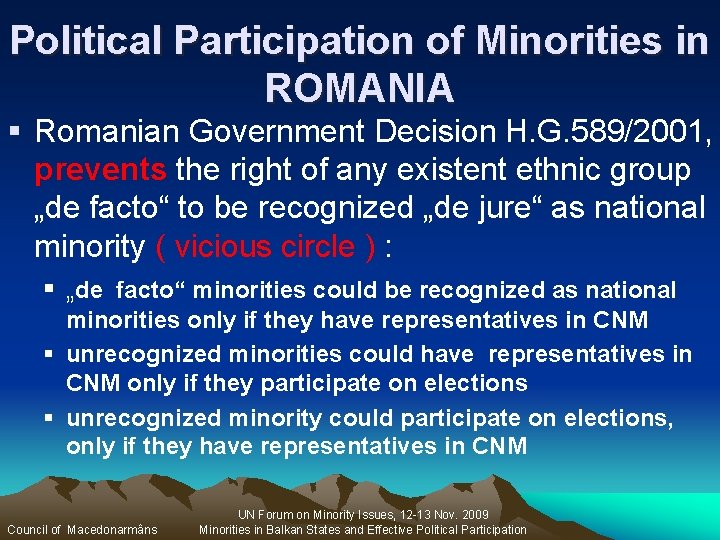 Political Participation of Minorities in ROMANIA

▪ Romanian Government Decision H.G.589/2001, prevents the right of any existent ethnic group „de facto“ to be recognized „de jure“ as national minority ( vicious circle ) :

▪ „de facto“ minorities could be recognized as national minorities only if they have representatives in CNM

▪ unrecognized minorities could have representatives in CNM only if they participate on elections

▪ unrecognized minority could participate on elections, only if they have representatives in CNM

Council of Macedonarmâns

UN Forum on Minority Issues, 12-13 Nov. 2009
Minorities in Balkan States and Effective Political Participation